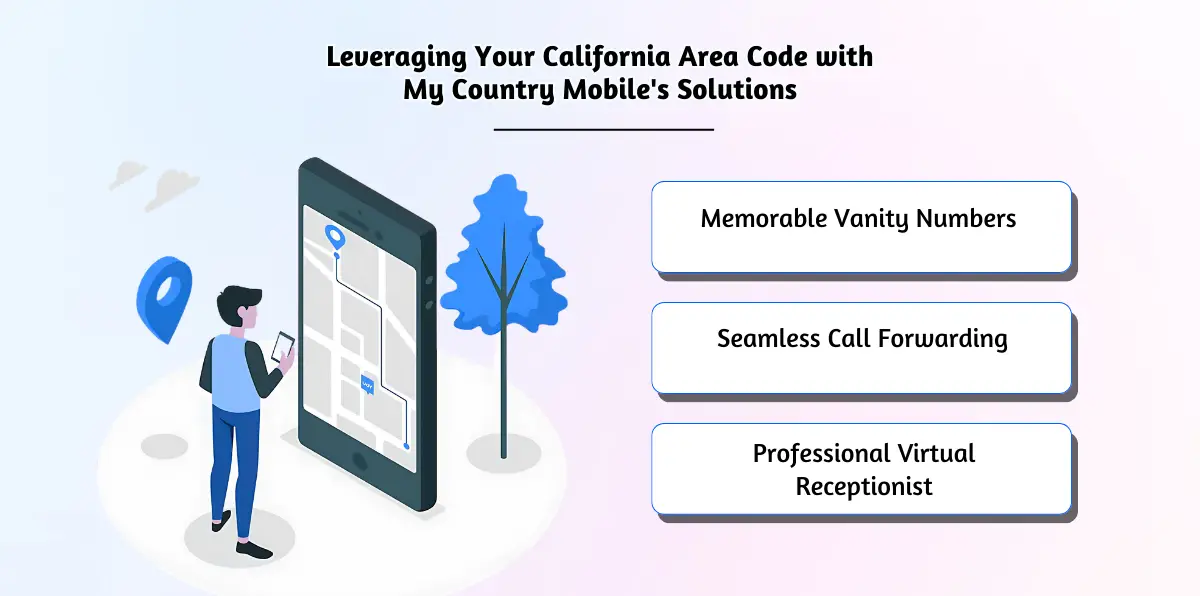 Leveraging Your California Area Code with My Country Mobile's Solutions

Memorable Vanity Numbers

Seamless Call Forwarding

Professional Virtual Receptionist